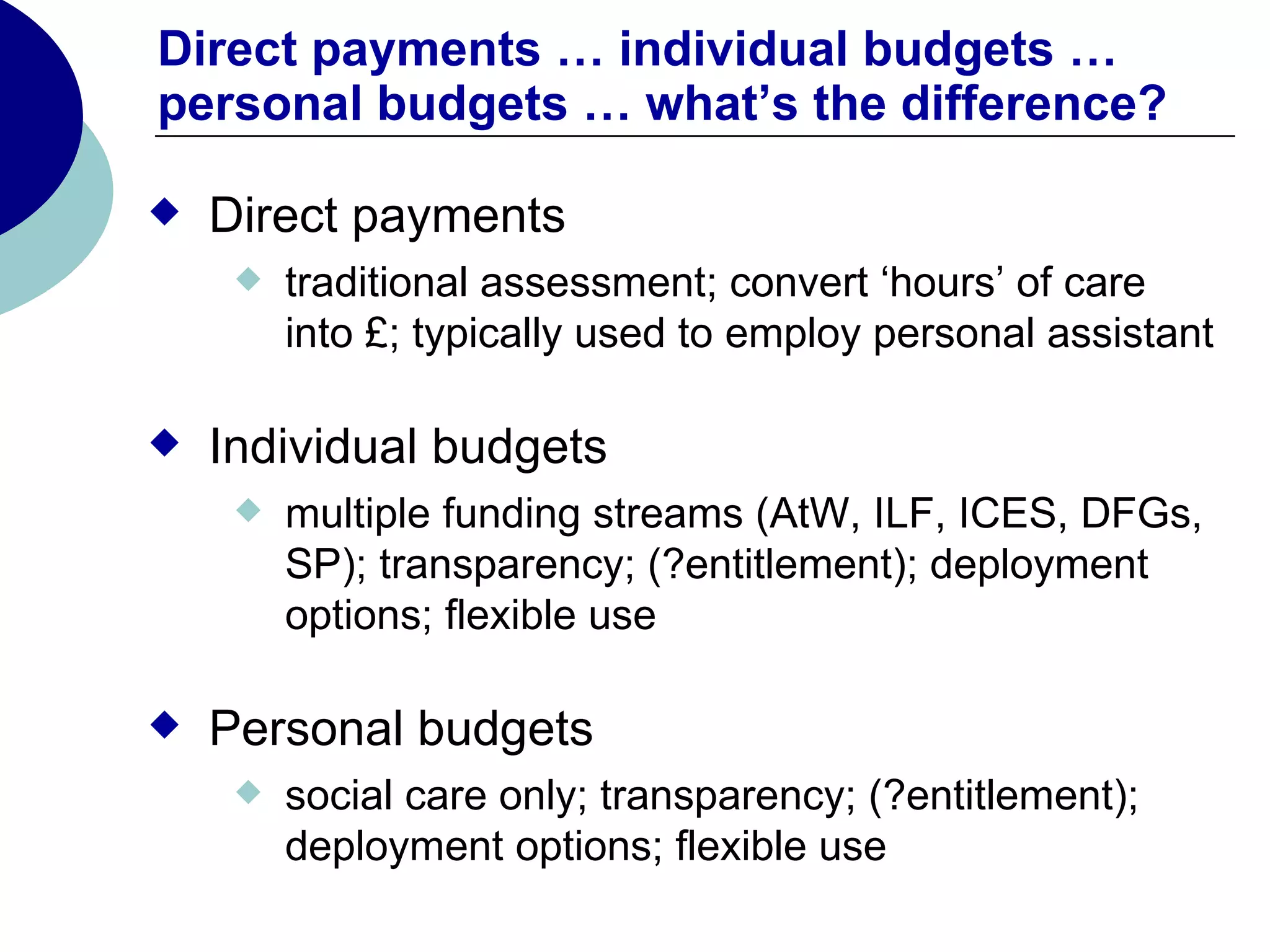 Direct payments … individual budgets … personal budgets … what’s the difference?

Direct payments

traditional assessment; convert ‘hours’ of care into £; typically used to employ personal assistant

Individual budgets

multiple funding streams (AtW, ILF, ICES, DFGs, SP); transparency; (?entitlement); deployment options; flexible use

Personal budgets

social care only; transparency; (?entitlement); deployment options; flexible use